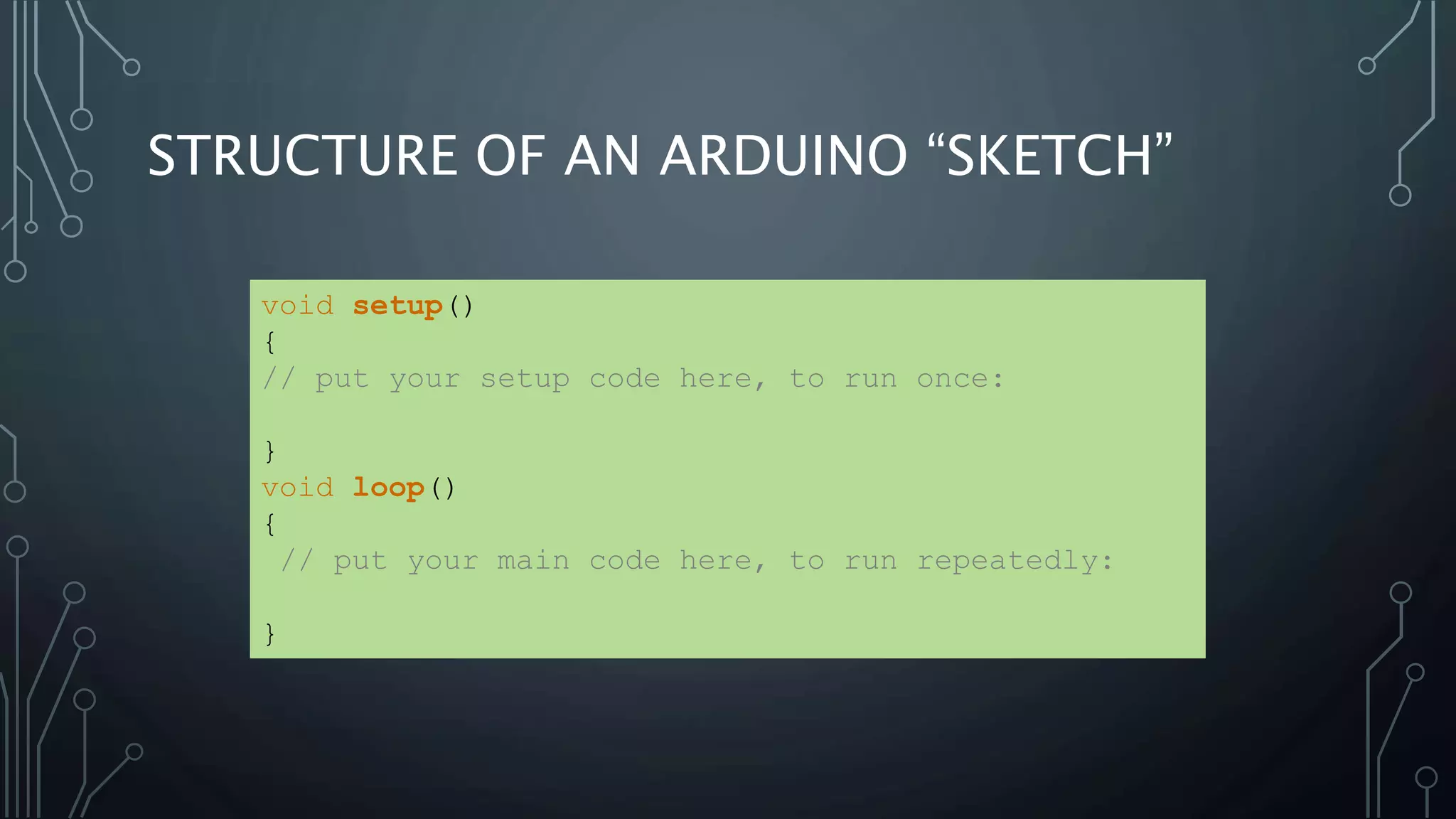 STRUCTURE OF AN ARDUINO “SKETCH”

void setup()
{
// put your setup code here, to run once:

}
void loop()
{
 // put your main code here, to run repeatedly:

}